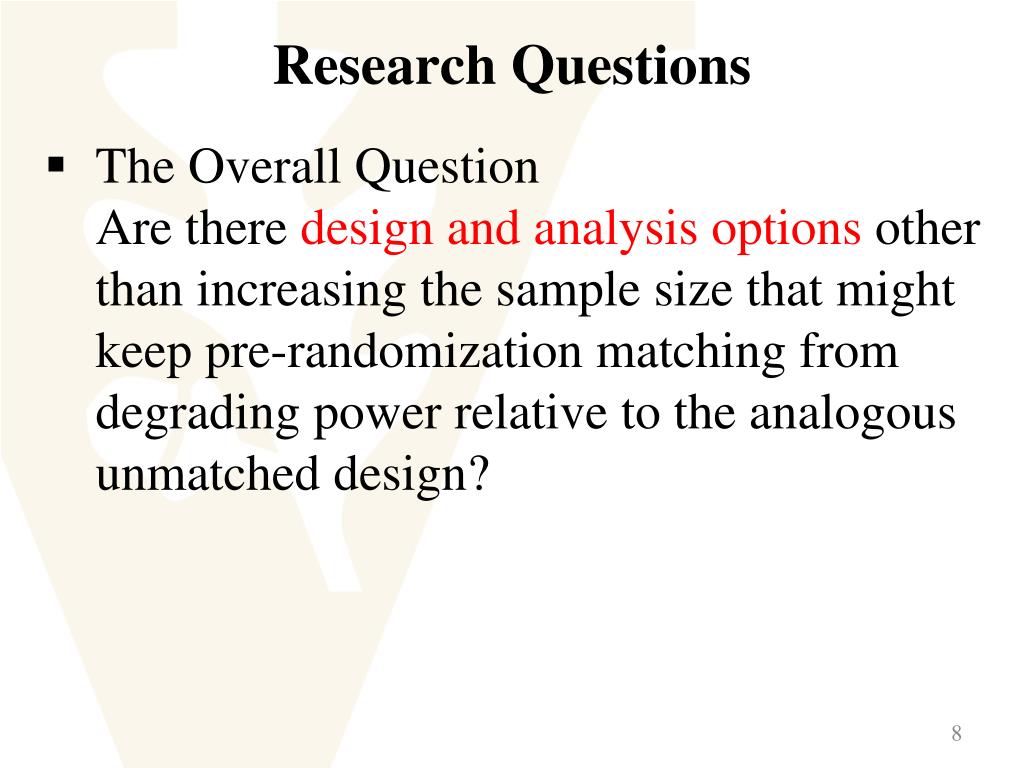 Research Questions

▪ The Overall Question
Are there design and analysis options other than increasing the sample size that might keep pre-randomization matching from degrading power relative to the analogous unmatched design?

8